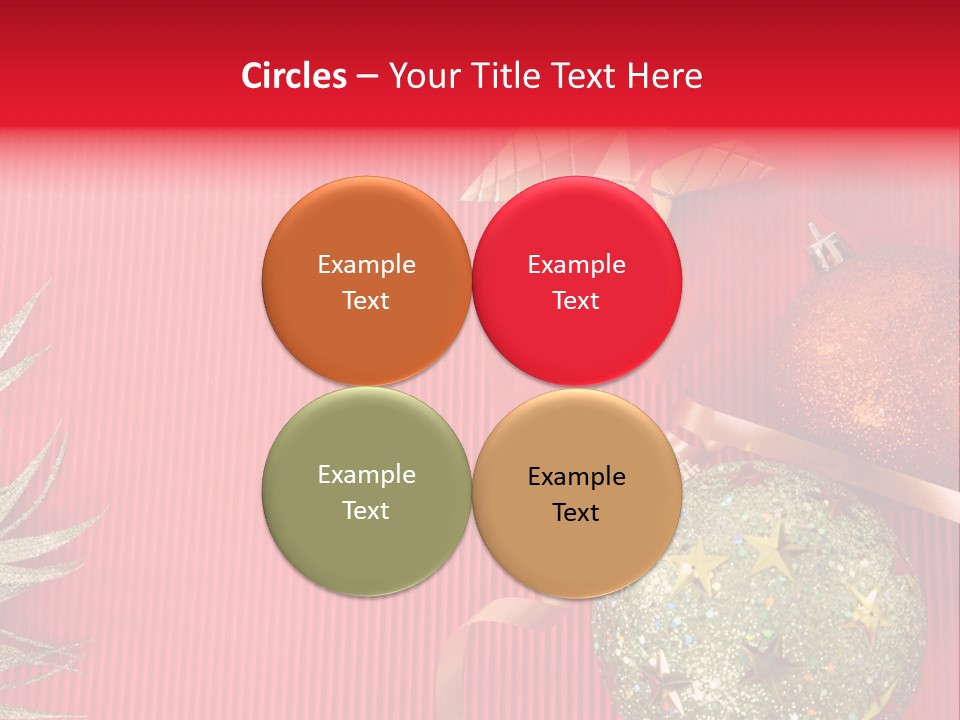 Circles – Your Title Text Here

Example Text

Example Text

Example Text

Example Text